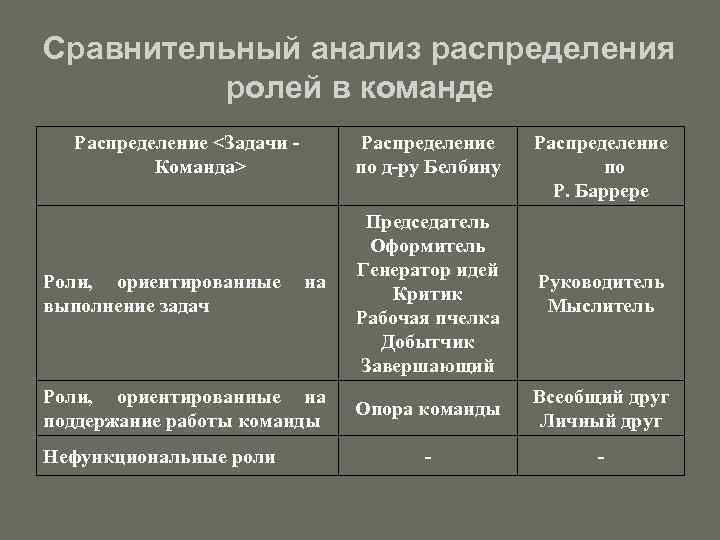 Сравнительный анализ распределения ролей в команде

| Распределение <Задачи - Команда> | Распределение по д-ру Белбину | Распределение по Р. Баррере |
|---|---|---|
| Роли, ориентированные на выполнение задач | Председатель Оформитель Генератор идей Критик Рабочая пчелка Добытчик Завершающий | Руководитель Мыслитель |
| Роли, ориентированные на поддержание работы команды | Опора команды | Всеобщий друг Личный друг |
| Нефункциональные роли | - | - |